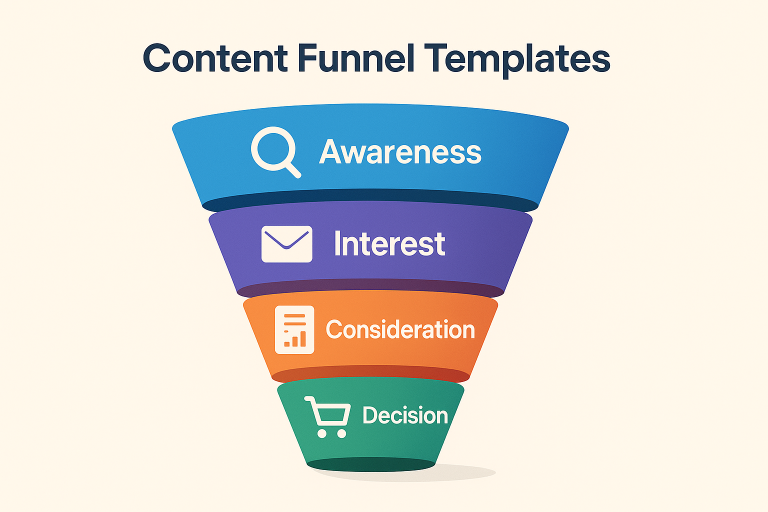 Content Funnel Templates

Awareness

Interest

Consideration

Decision